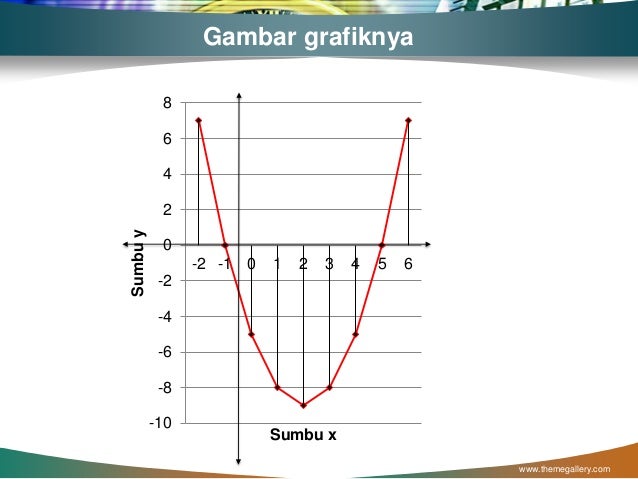 Gambar grafiknya

8
6
4
2
0
-2
-4
-6
-8
-10

Sumbu y

-2 -1 0 1 2 3 4 5 6

Sumbu x

www.themegallery.com